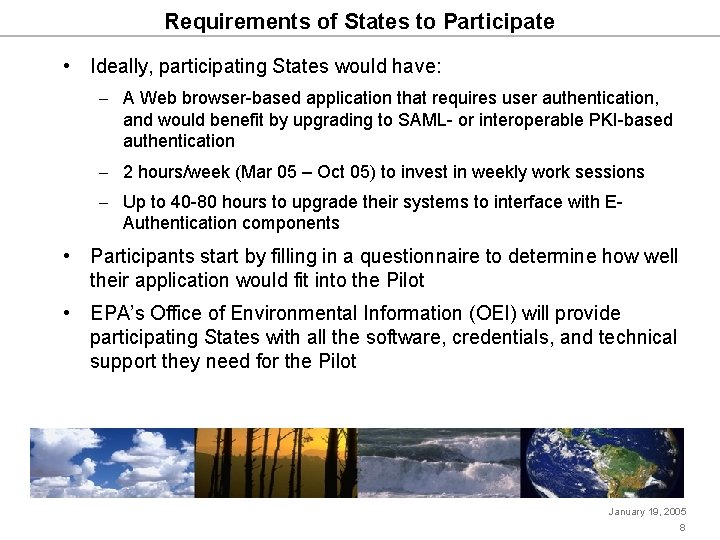 Requirements of States to Participate

• Ideally, participating States would have:

– A Web browser-based application that requires user authentication, and would benefit by upgrading to SAML- or interoperable PKI-based authentication

– 2 hours/week (Mar 05 – Oct 05) to invest in weekly work sessions

– Up to 40-80 hours to upgrade their systems to interface with E-Authentication components

• Participants start by filling in a questionnaire to determine how well their application would fit into the Pilot

• EPA's Office of Environmental Information (OEI) will provide participating States with all the software, credentials, and technical support they need for the Pilot

January 19, 2005
8